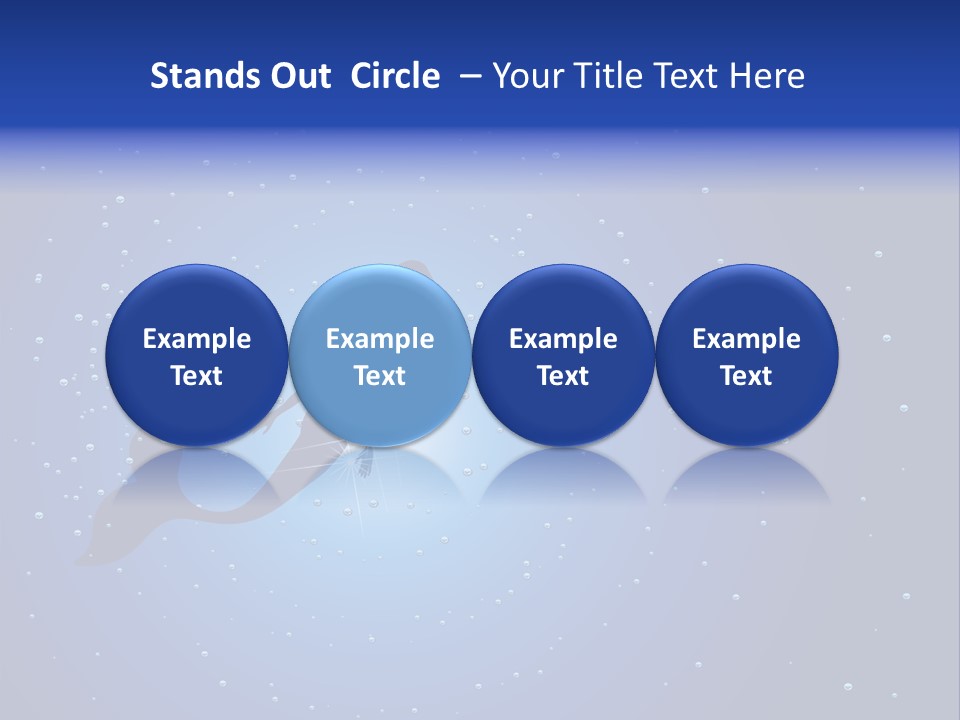 Stands Out Circle – Your Title Text Here

Example Text

Example Text

Example Text

Example Text